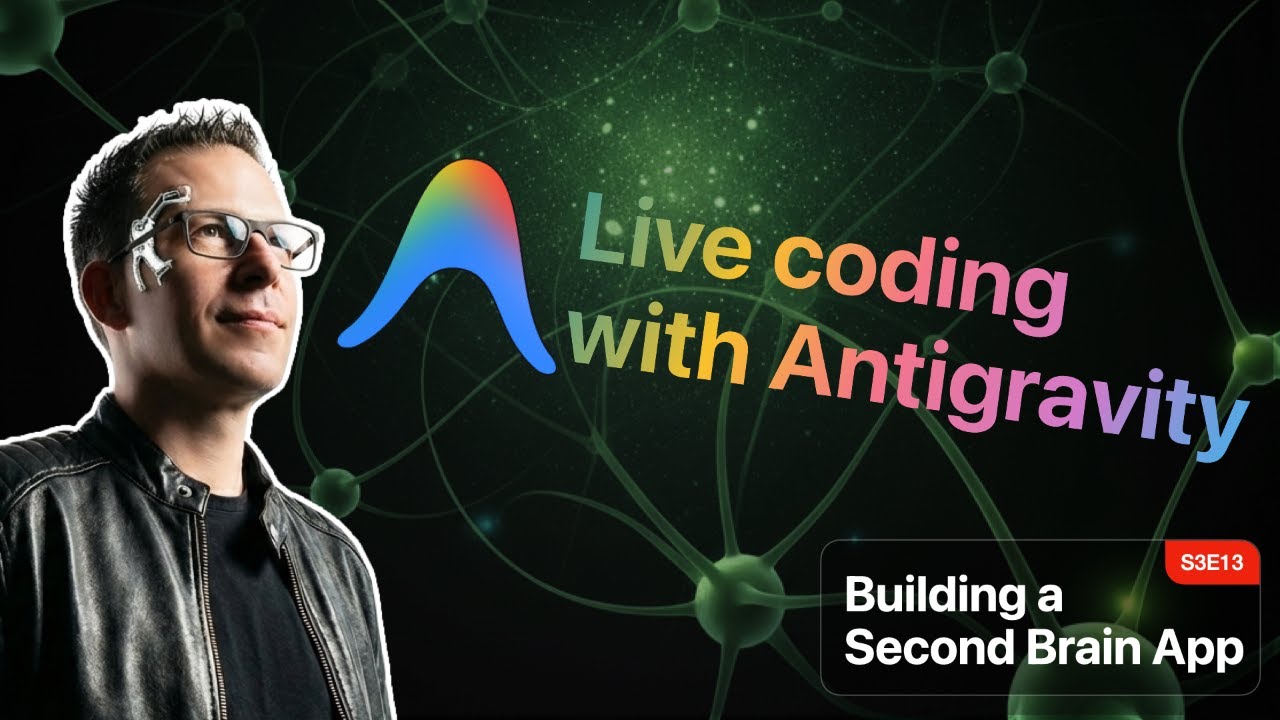 Live coding with Antigravity

S3E13

Building a Second Brain App